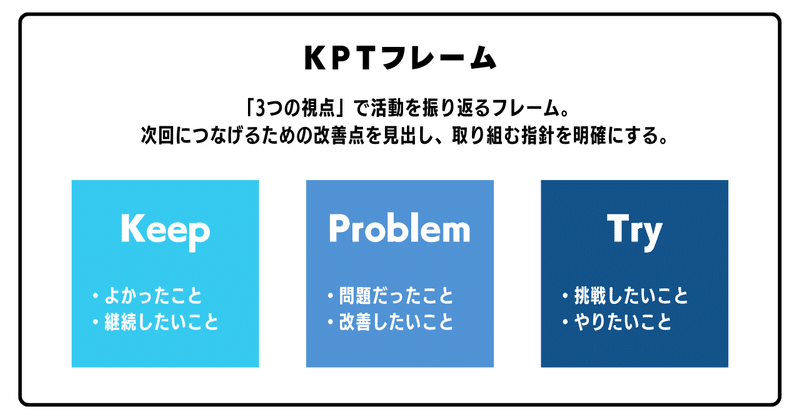 KPTフレーム

「3つの視点」で活動を振り返るフレーム。
次回につなげるための改善点を見出し、取り組む指針を明確にする。

Keep

・よかったこと
・継続したいこと

Problem

・問題だったこと
・改善したいこと

Try

・挑戦したいこと
・やりたいこと